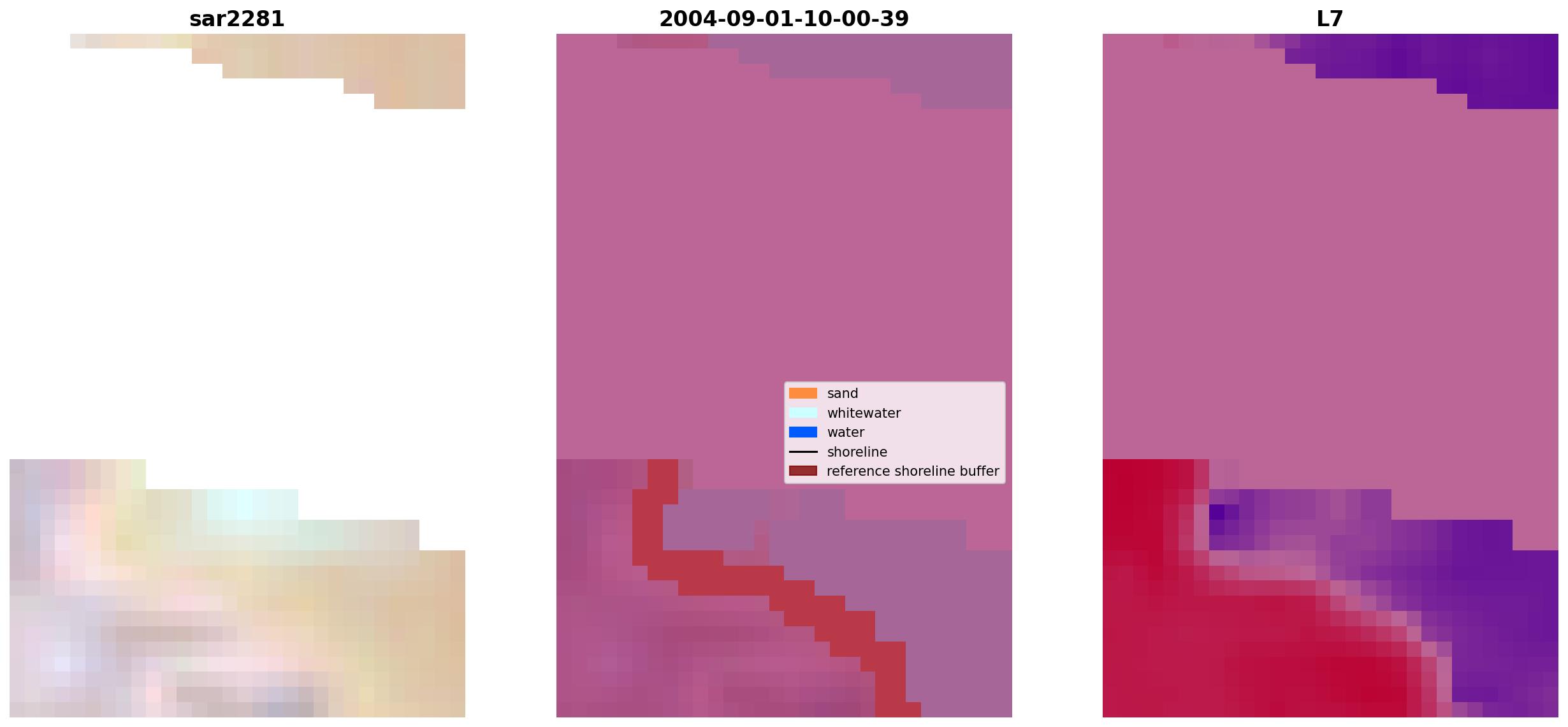 sar2281

2004-09-01-10-00-39

sand
whitewater
water
shoreline
reference shoreline buffer

L7